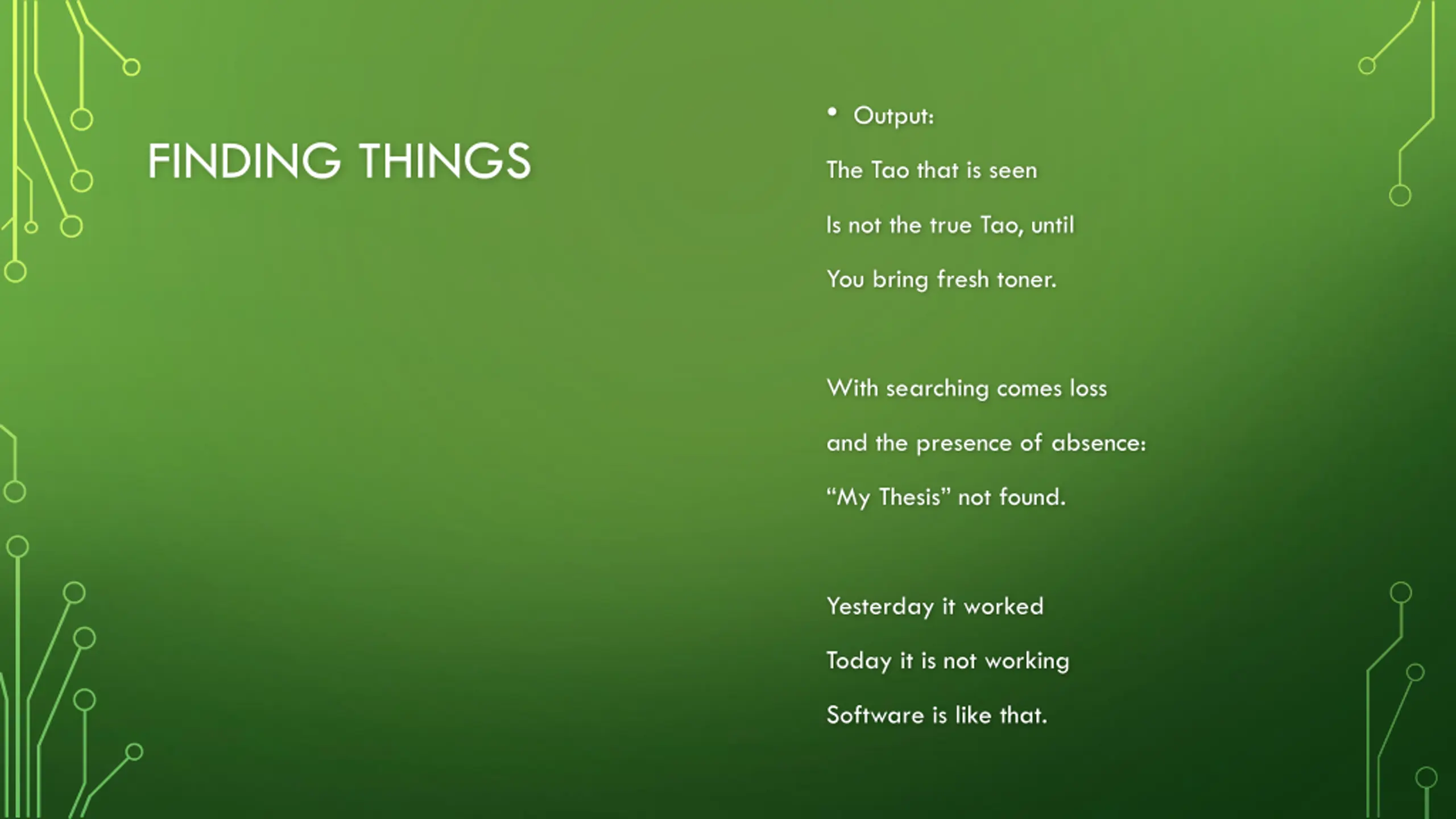 FINDING THINGS

• Output:

The Tao that is seen

Is not the true Tao, until

You bring fresh toner.

With searching comes loss

and the presence of absence:

“My Thesis” not found.

Yesterday it worked

Today it is not working

Software is like that.